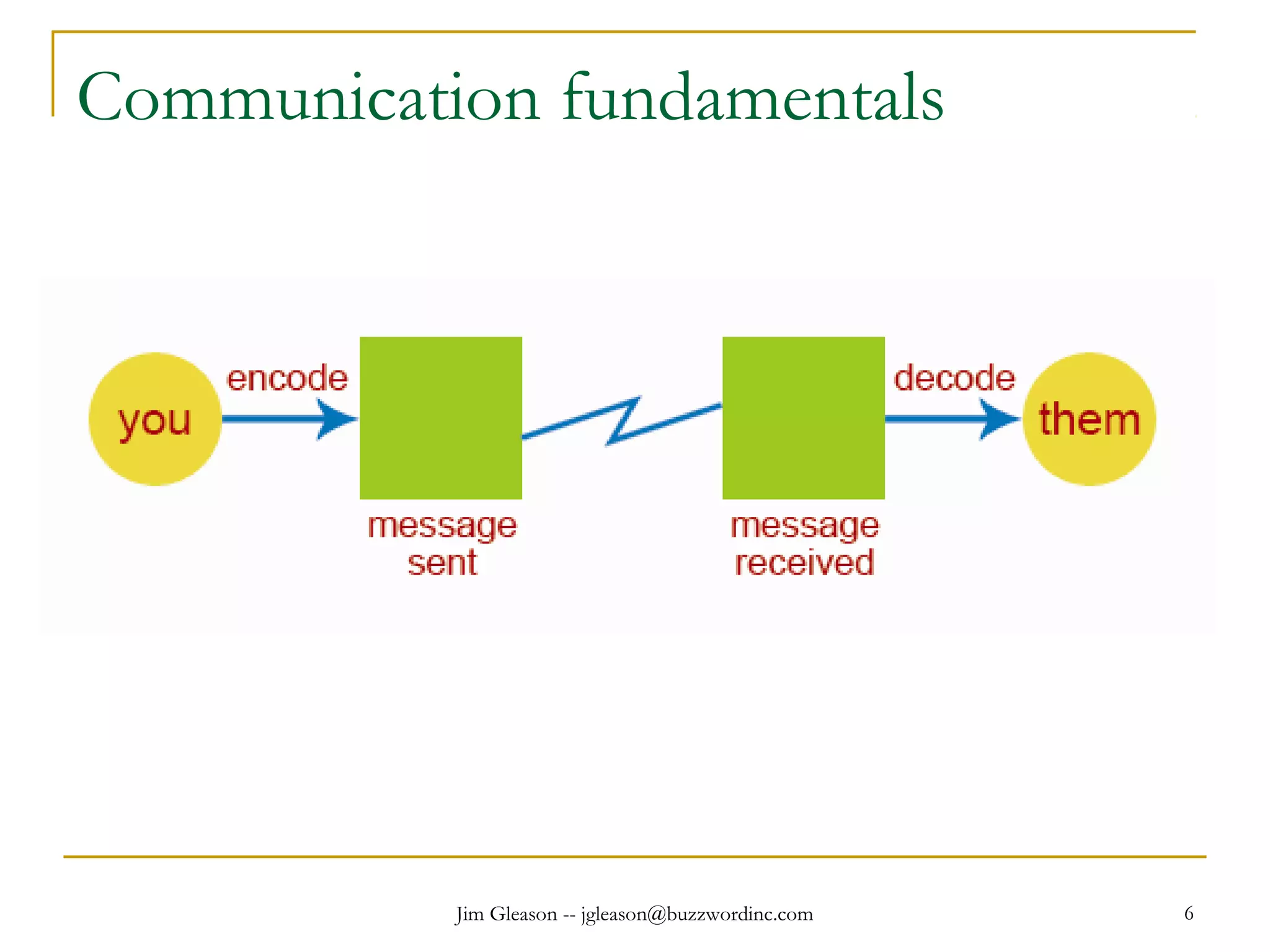 Communication fundamentals

you

encode

message
sent

message
received

decode

them

Jim Gleason -- jgleason@buzzwordinc.com

6